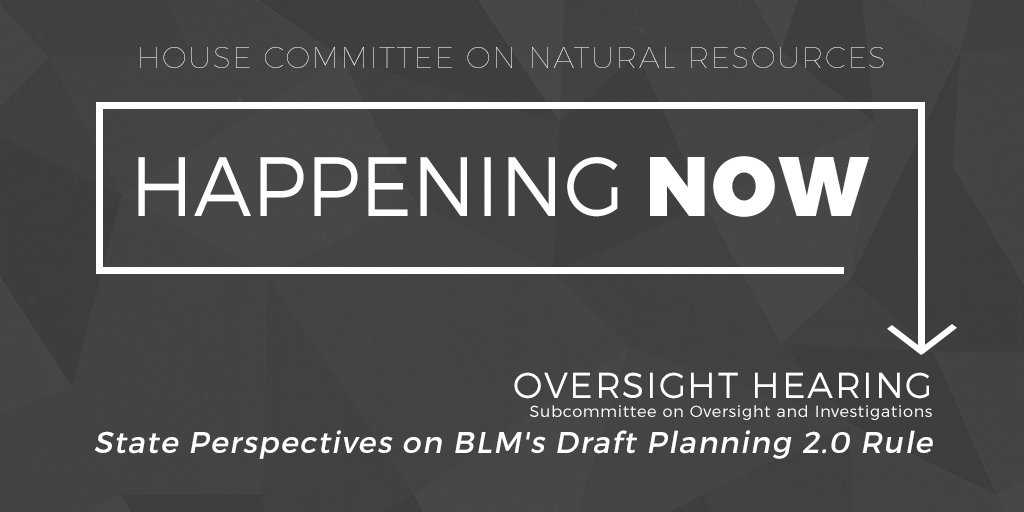 HOUSE COMMITTEE ON NATURAL RESOURCES

HAPPENING NOW

OVERSIGHT HEARING
Subcommittee on Oversight and Investigations
State Perspectives on BLM's Draft Planning 2.0 Rule